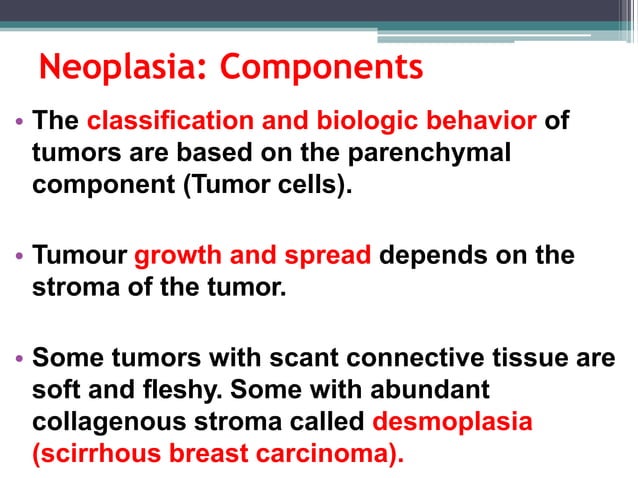 Neoplasia: Components

• The classification and biologic behavior of tumors are based on the parenchymal component (Tumor cells).

• Tumour growth and spread depends on the stroma of the tumor.

• Some tumors with scant connective tissue are soft and fleshy. Some with abundant collagenous stroma called desmoplasia (scirrhous breast carcinoma).